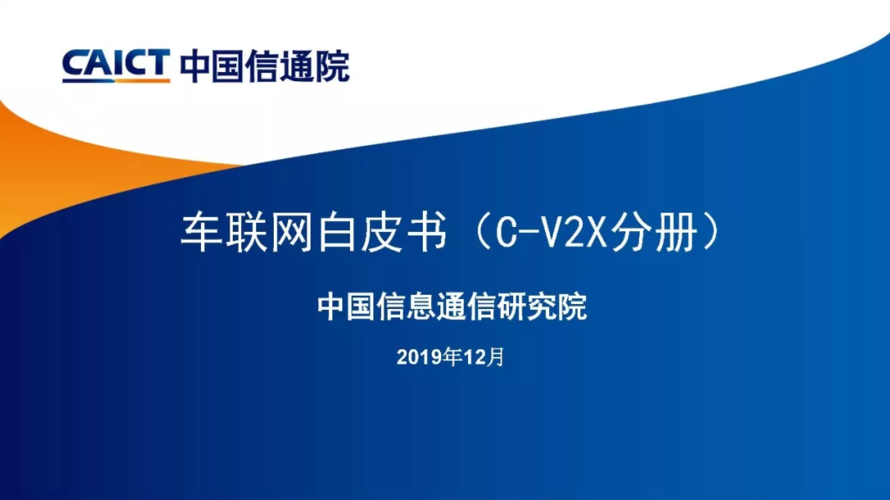 CAICT 中国信通院

车联网白皮书（C-V2X分册）

中国信息通信研究院

2019年12月